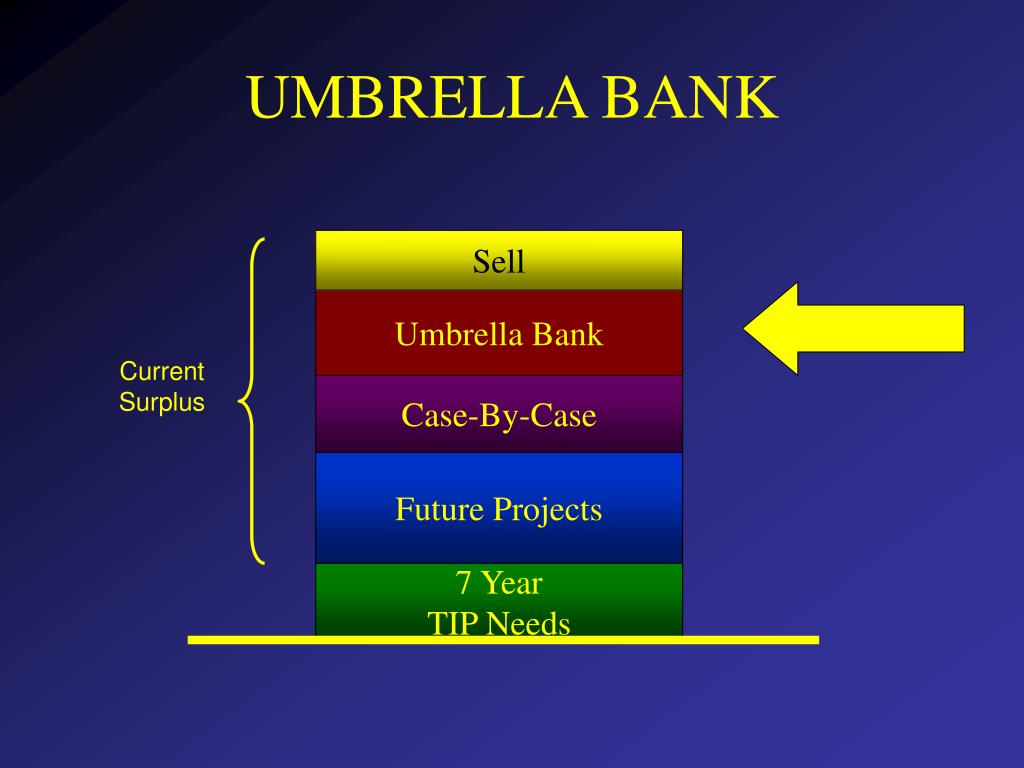 UMBRELLA BANK

Current Surplus

Sell

Umbrella Bank

Case-By-Case

Future Projects

7 Year
TIP Needs